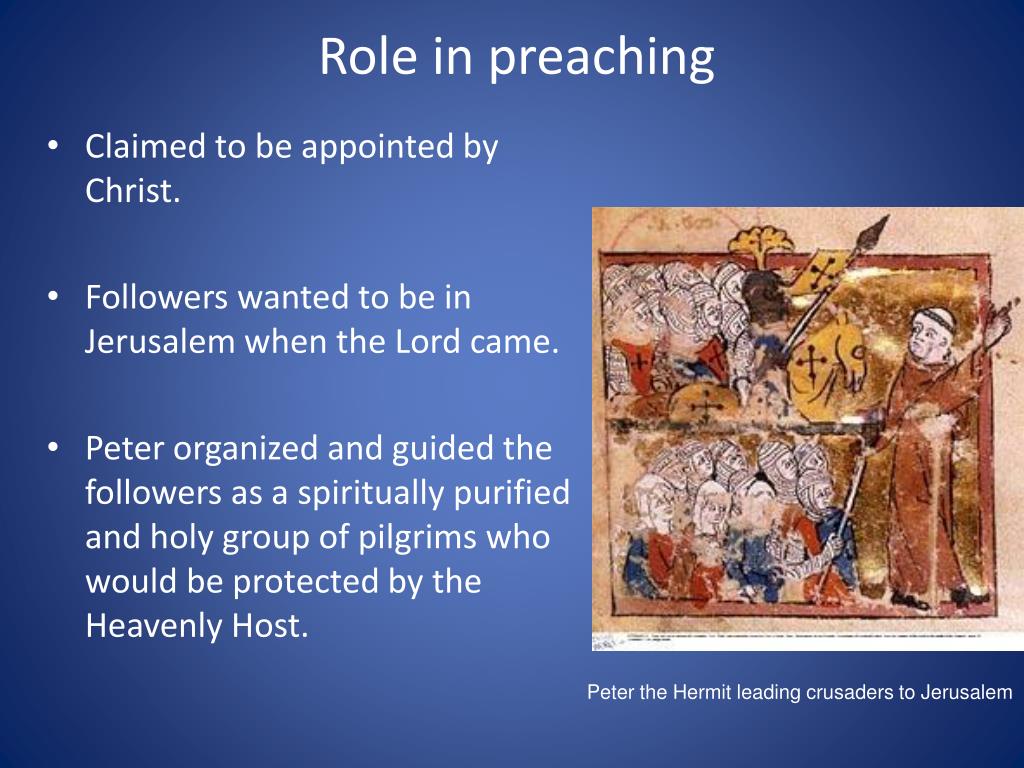 Role in preaching

• Claimed to be appointed by Christ.

• Followers wanted to be in Jerusalem when the Lord came.

• Peter organized and guided the followers as a spiritually purified and holy group of pilgrims who would be protected by the Heavenly Host.

Peter the Hermit leading crusaders to Jerusalem